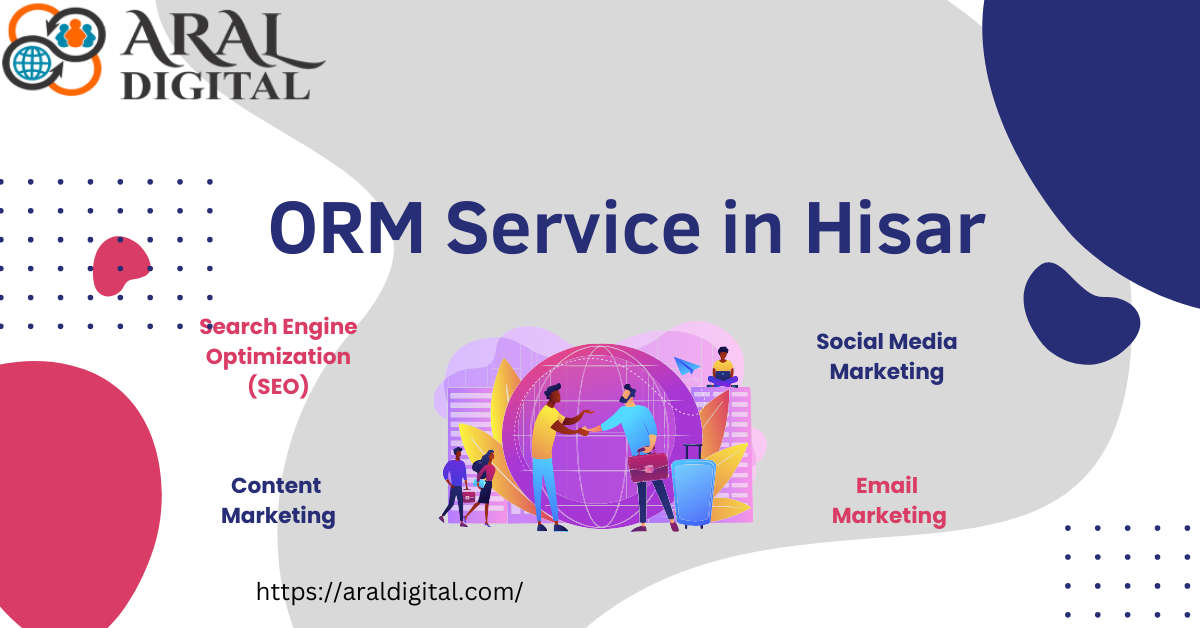 ARAL DIGITAL

ORM Service in Hisar

Search Engine Optimization (SEO)

Social Media Marketing

Content Marketing

Email Marketing

https://araldigital.com/